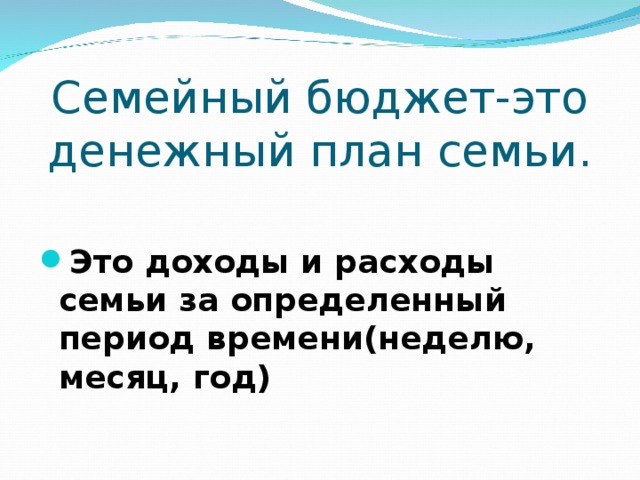 Семейный бюджет-это денежный план семьи.

Это доходы и расходы семьи за определенный период времени(неделю, месяц, год)